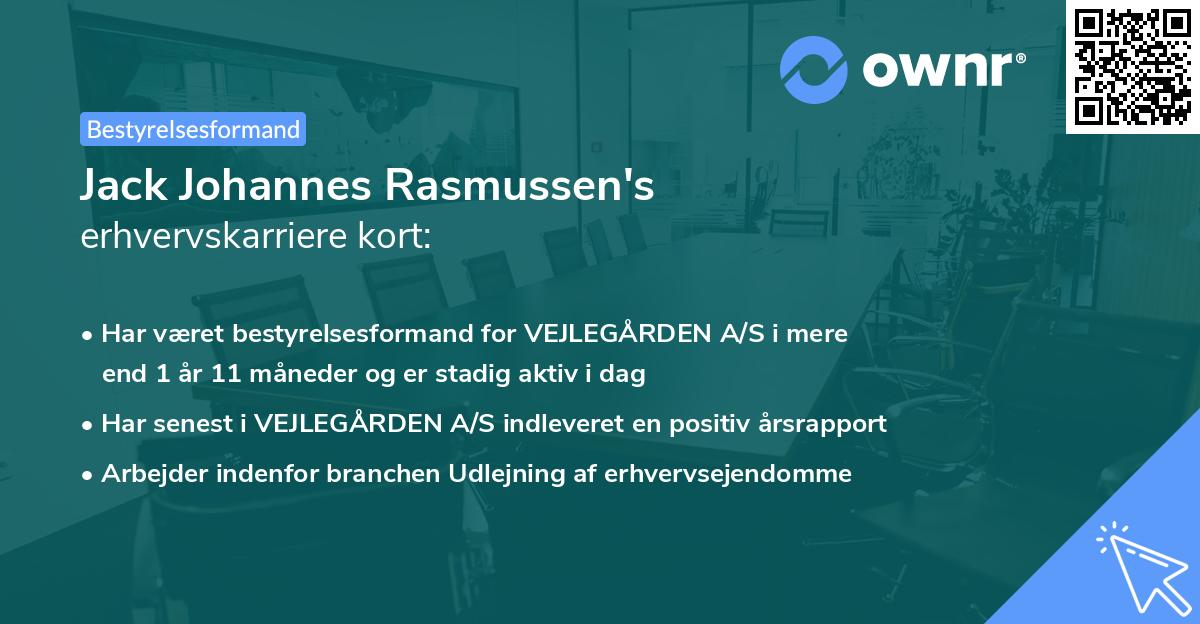 ownr®

Bestyrelsesformand

Jack Johannes Rasmussen's
erhvervskarriere kort:

• Har været bestyrelsesformand for VEJLEGÅRDEN A/S i mere end 1 år 11 måneder og er stadig aktiv i dag
• Har senest i VEJLEGÅRDEN A/S indleveret en positiv årsrapport
• Arbejder indenfor branchen Udlejning af erhvervsejendomme